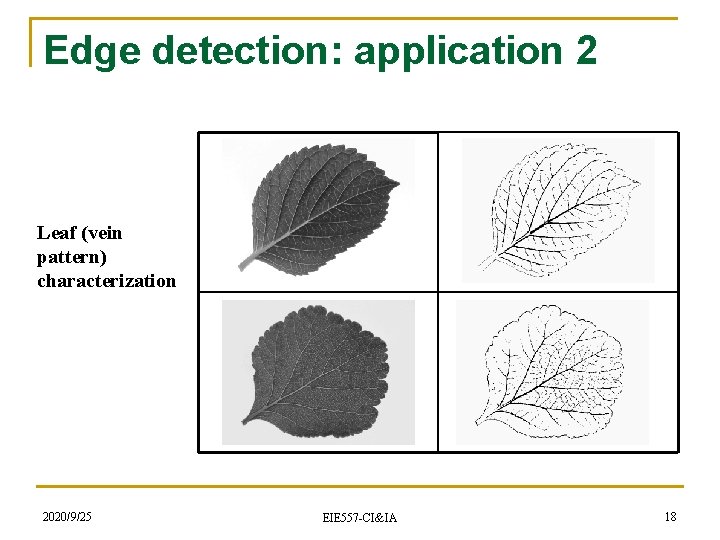 Edge detection: application 2

Leaf (vein pattern) characterization

2020/9/25

EIE557-CI&IA

18